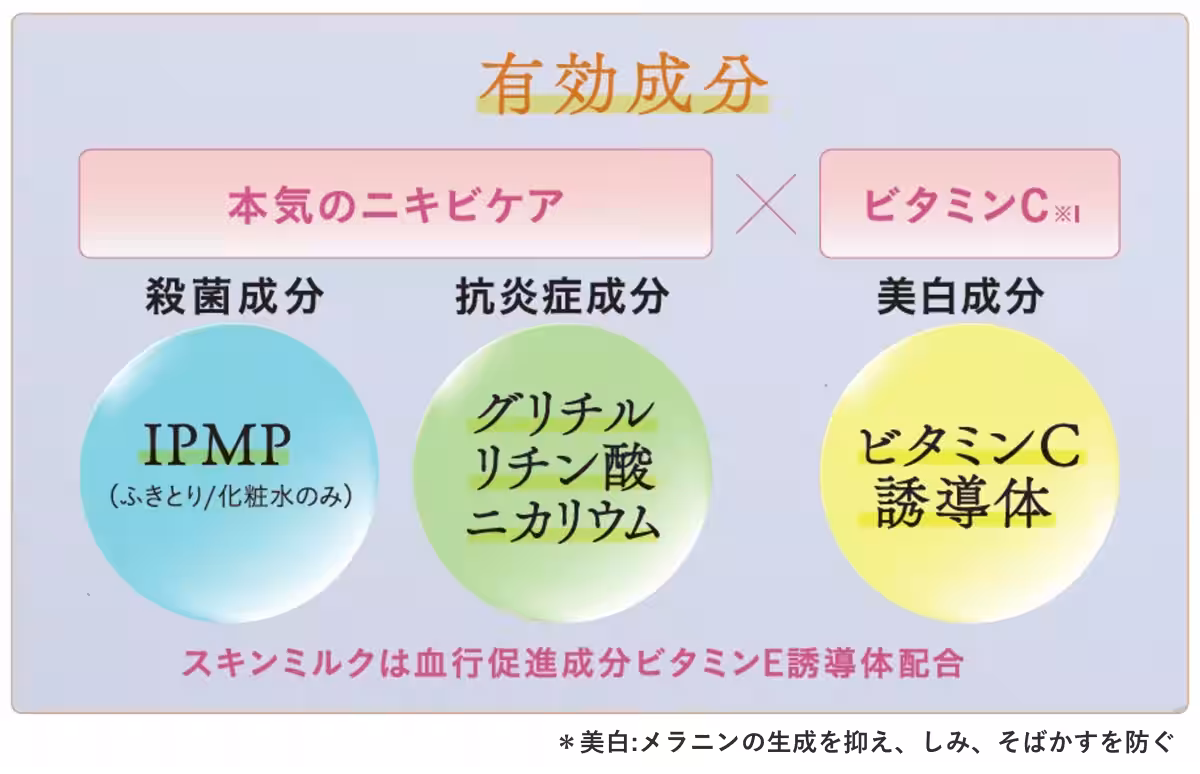 有効成分

本気のニキビケア × ビタミンC※1

殺菌成分
IPMP
(ふきとり/化粧水のみ)

抗炎症成分
グリチルリチン酸ニカリウム

美白成分
ビタミンC誘導体

スキンミルクは血行促進成分ビタミンE誘導体配合

＊美白:メラニンの生成を抑え、しみ、そばかすを防ぐ